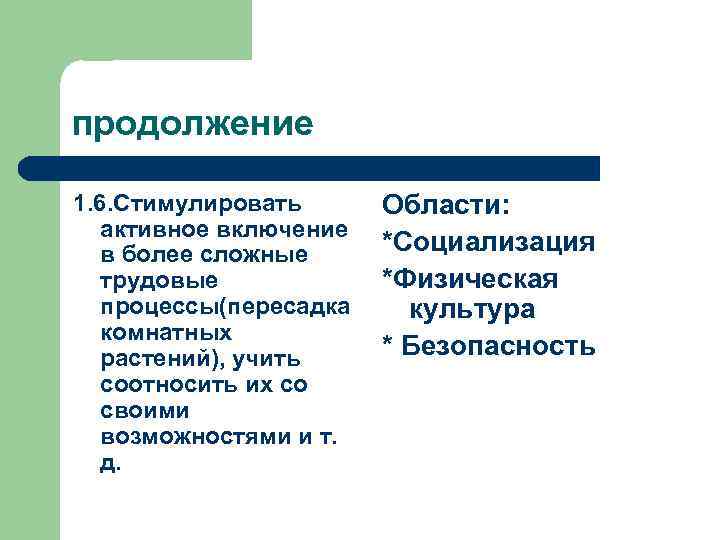 продолжение

1.6.Стимулировать активное включение в более сложные трудовые процессы(пересадка комнатных растений), учить соотносить их со своими возможностями и т. д.

Области:
*Социализация
*Физическая культура
* Безопасность